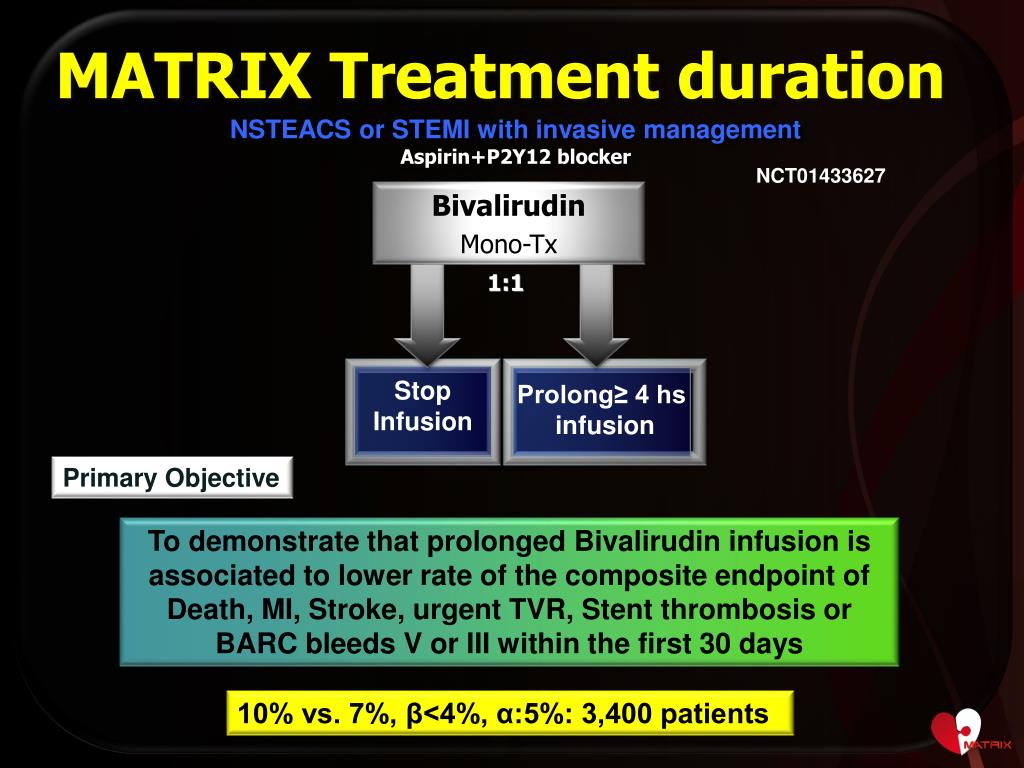 MATRIX Treatment duration

NSTEACS or STEMI with invasive management

Aspirin+P2Y12 blocker

NCT01433627

Bivalirudin

Mono-Tx

1:1

Stop Infusion

Prolong≥ 4 hs infusion

Primary Objective

To demonstrate that prolonged Bivalirudin infusion is associated to lower rate of the composite endpoint of Death, MI, Stroke, urgent TVR, Stent thrombosis or BARC bleeds V or III within the first 30 days

10% vs. 7%, β<4%, α:5%: 3,400 patients

MATRIX